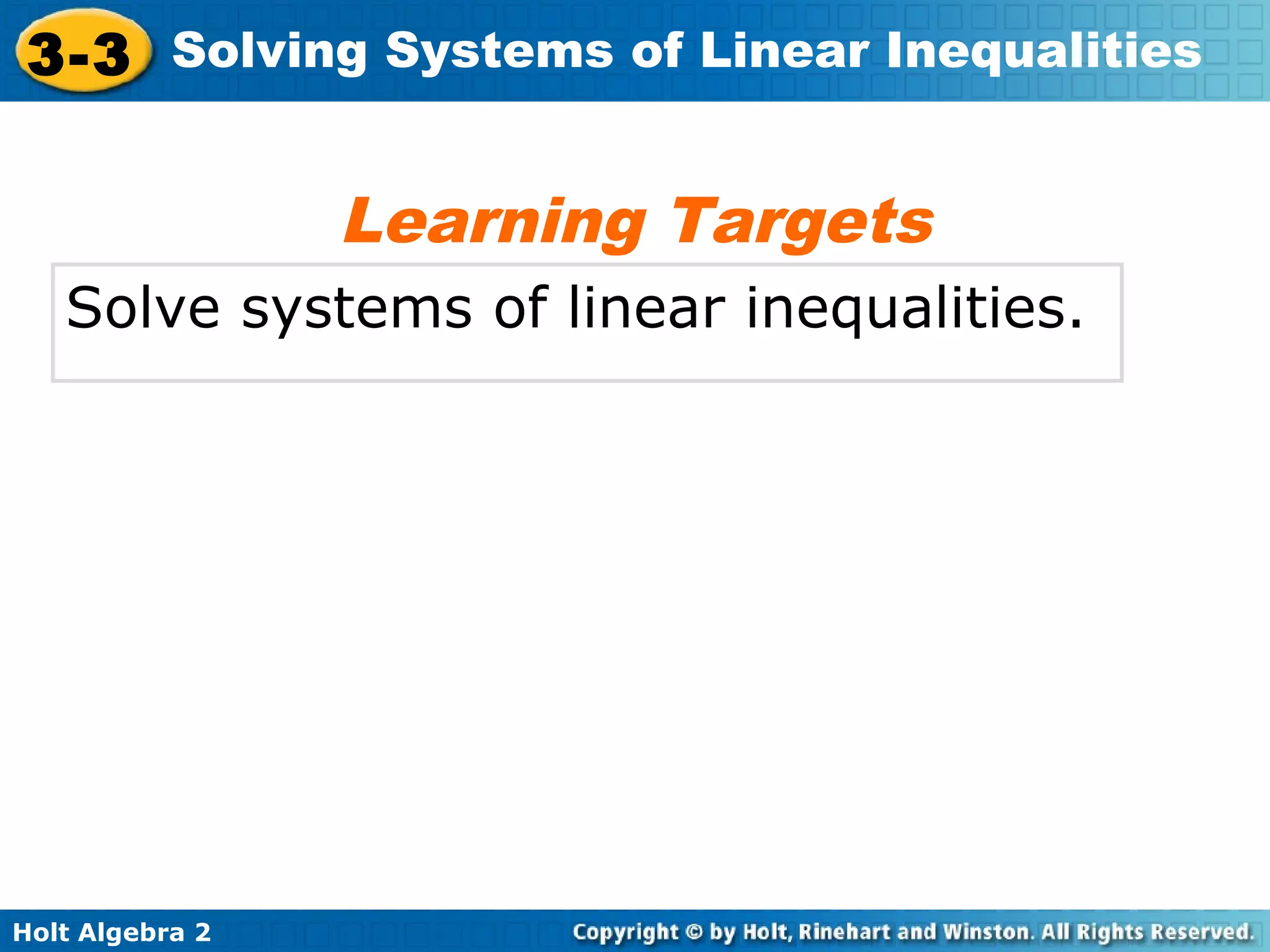 3-3 Solving Systems of Linear Inequalities

Learning Targets

Solve systems of linear inequalities.

Holt Algebra 2

Copyright © by Holt, Rinehart and Winston. All Rights Reserved.